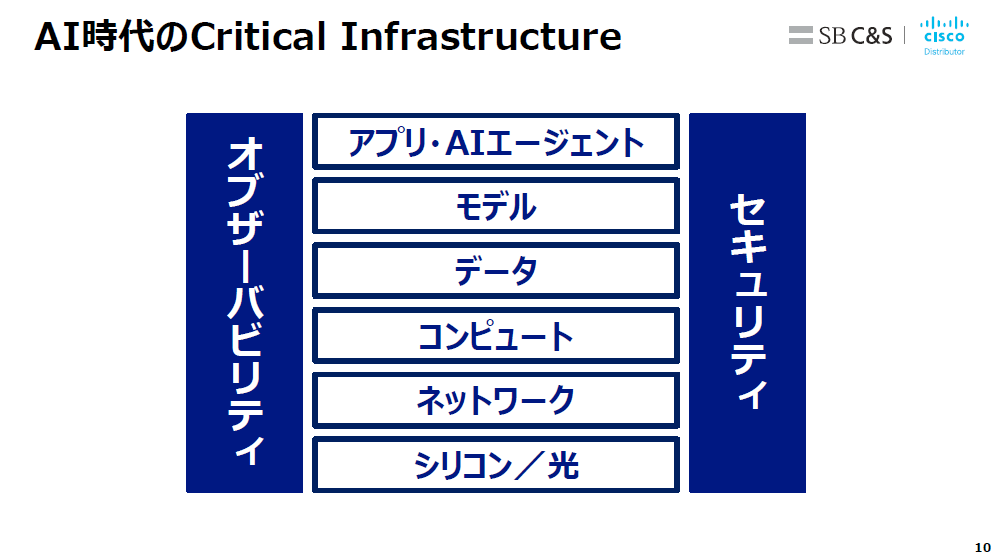 AI時代のCritical Infrastructure

SB C&S | CISCO Distributor

オブザーバビリティ

アプリ・AIエージェント

モデル

データ

コンピュート

ネットワーク

シリコン／光

セキュリティ

10